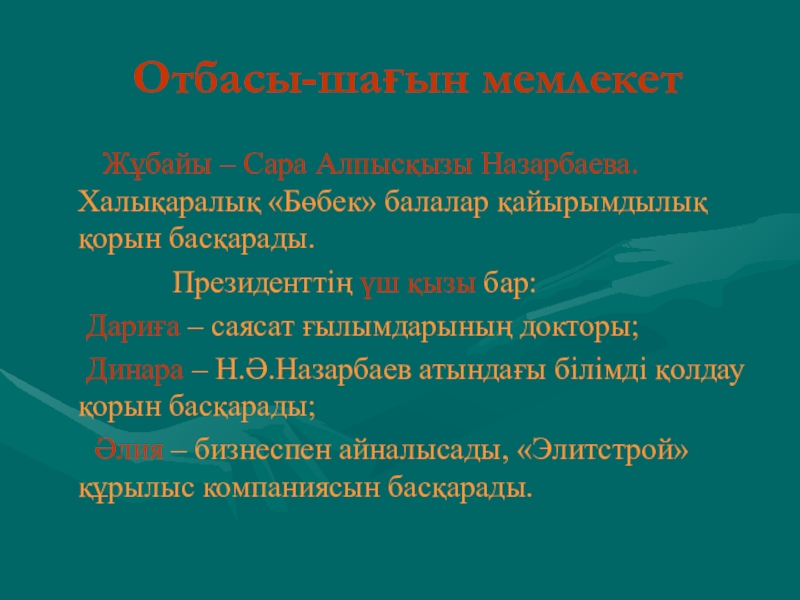 Отбасы-шағын мемлекет

Жұбайы – Сара Алпысқызы Назарбаева. Халықаралық «Бөбек» балалар қайырымдылық қорын басқарады.

Президенттің үш қызы бар:

Дариға – саясат ғылымдарының докторы;

Динара – Н.Ә.Назарбаев атындағы білімді қолдау қорын басқарады;

Әлия – бизнеспен айналысады, «Элитстрой» құрылыс компаниясын басқарады.